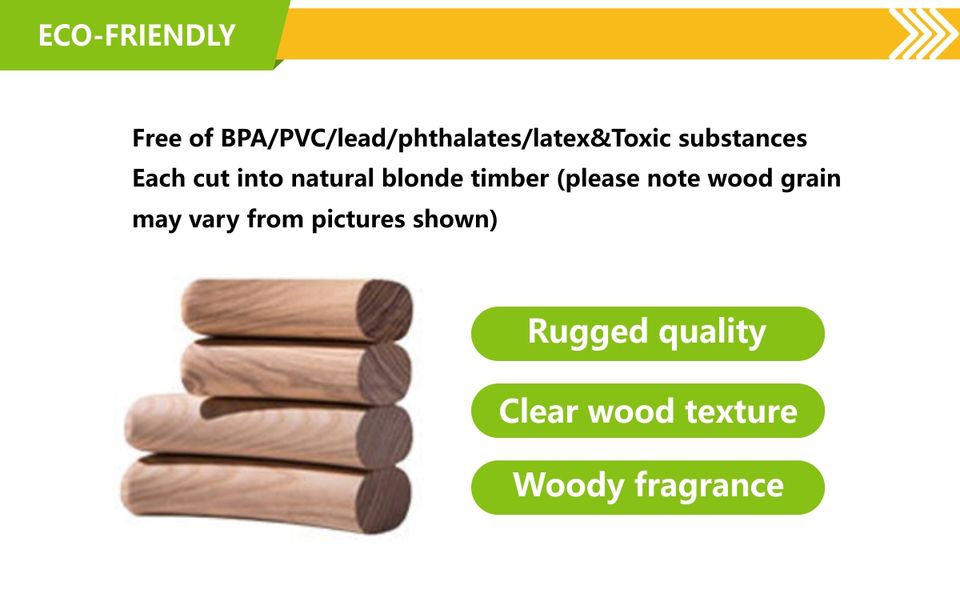 ECO-FRIENDLY

Free of BPA/PVC/lead/phthalates/latex&Toxic substances
Each cut into natural blonde timber (please note wood grain may vary from pictures shown)

Rugged quality

Clear wood texture

Woody fragrance